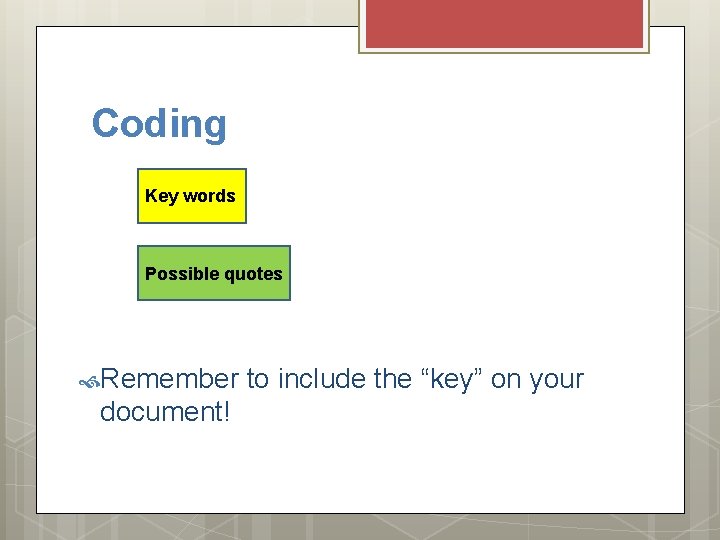 Coding

Key words

Possible quotes

Remember to include the “key” on your document!